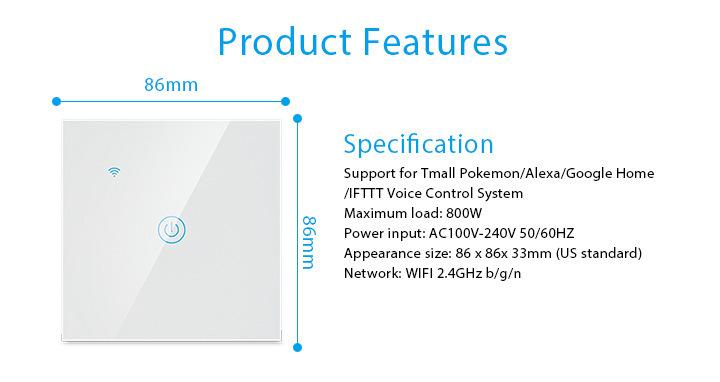 Product Features

86mm

86mm

Specification

Support for Tmall Pokemon/Alexa/Google Home /IFTTT Voice Control System
Maximum load: 800W
Power input: AC100V-240V 50/60HZ
Appearance size: 86 x 86x 33mm (US standard)
Network: WIFI 2.4GHz b/g/n